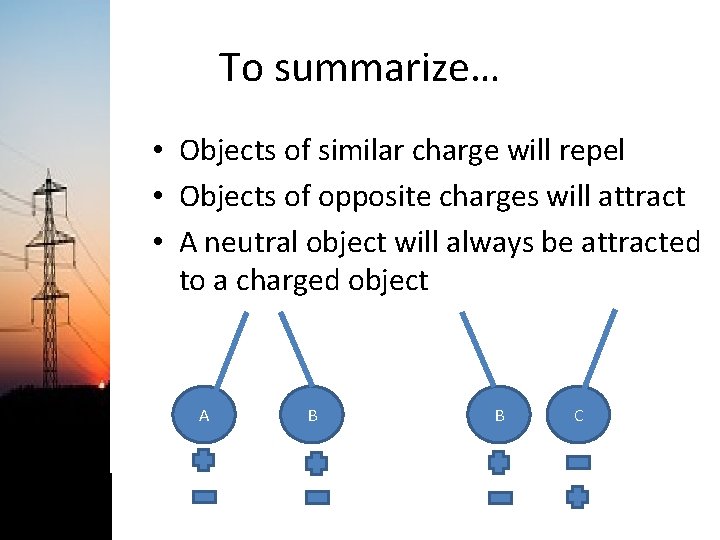 To summarize…

• Objects of similar charge will repel
• Objects of opposite charges will attract
• A neutral object will always be attracted to a charged object

A B B C